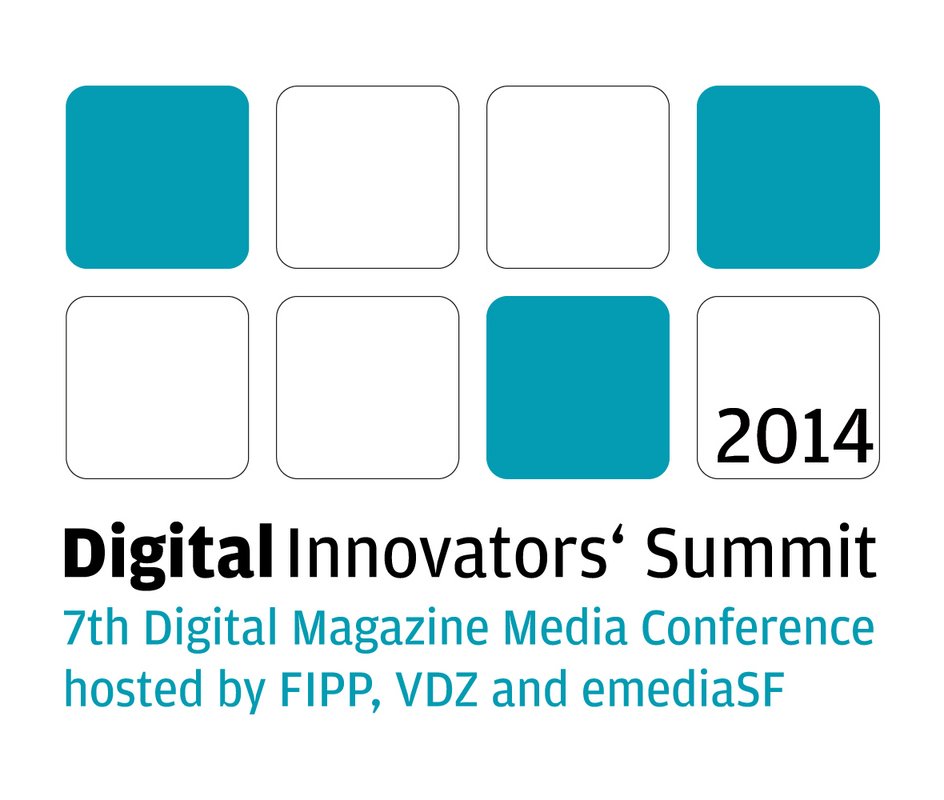 2014

Digital Innovators‘ Summit
7th Digital Magazine Media Conference
hosted by FIPP, VDZ and emediaSF